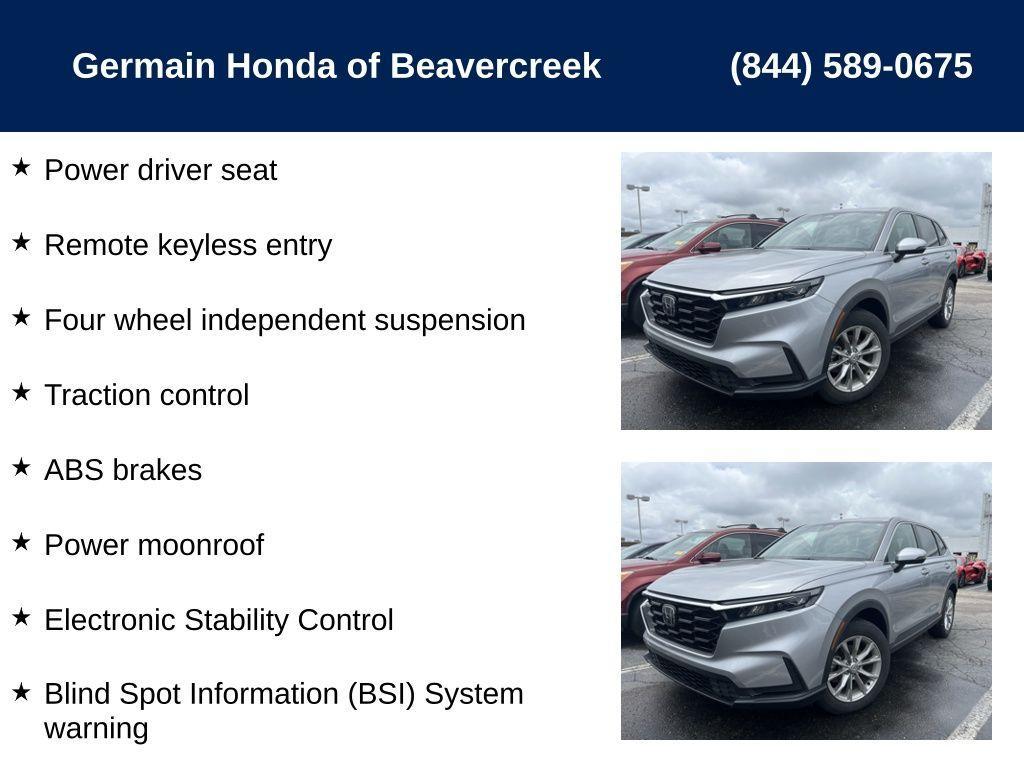 Germain Honda of Beavercreek (844) 589-0675

★ Power driver seat

★ Remote keyless entry

★ Four wheel independent suspension

★ Traction control

★ ABS brakes

★ Power moonroof

★ Electronic Stability Control

★ Blind Spot Information (BSI) System warning